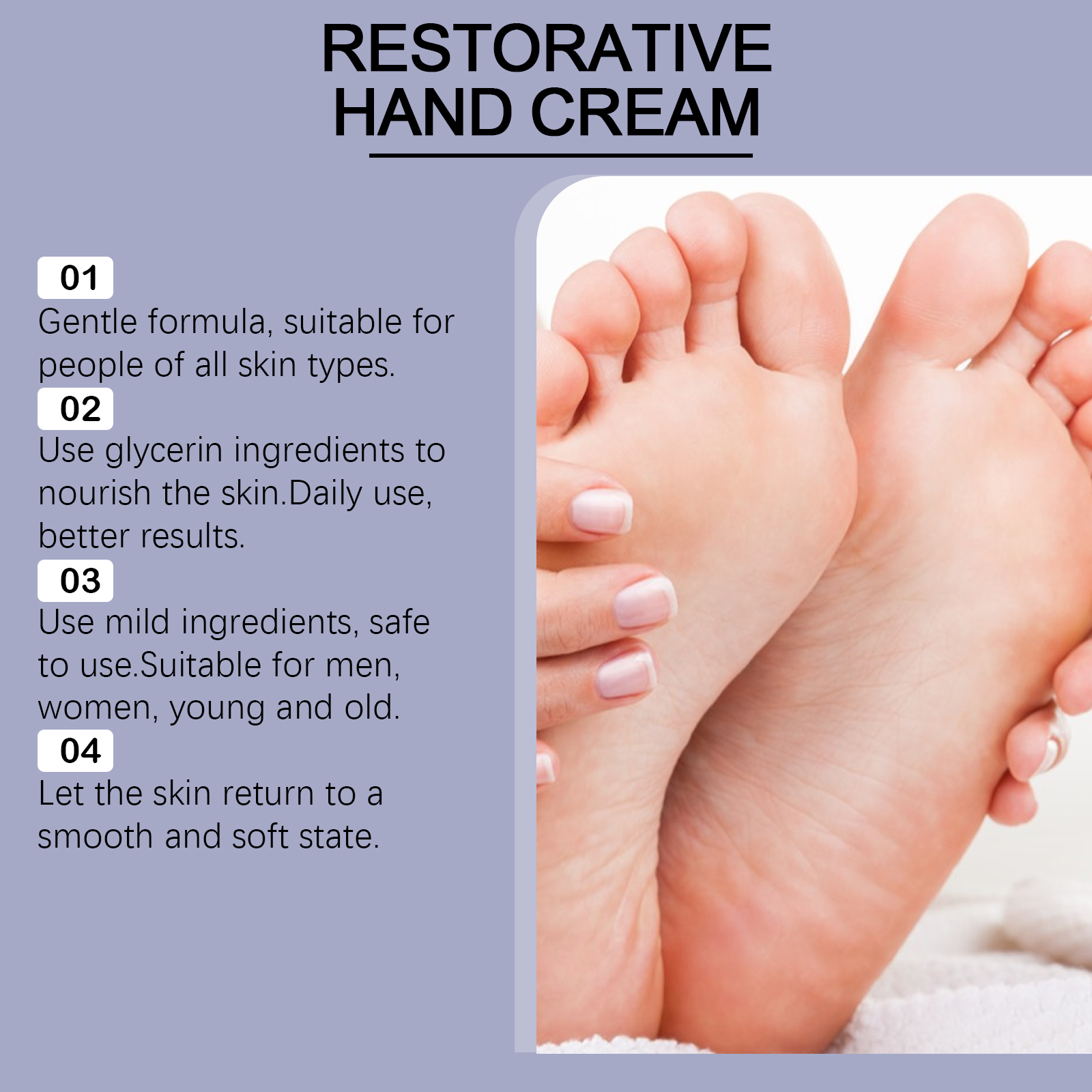 RESTORATIVE HAND CREAM

01
Gentle formula, suitable for people of all skin types.

02
Use glycerin ingredients to nourish the skin.Daily use, better results.

03
Use mild ingredients, safe to use.Suitable for men, women, young and old.

04
Let the skin return to a smooth and soft state.